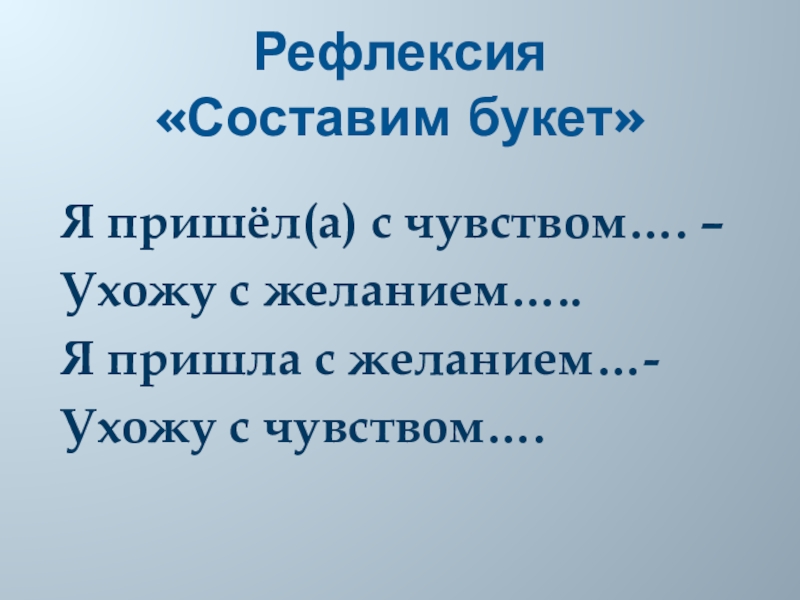 Рефлексия
«Составим букет»

Я пришёл(а) с чувством…. –
Ухожу с желанием…..
Я пришла с желанием…-
Ухожу с чувством….